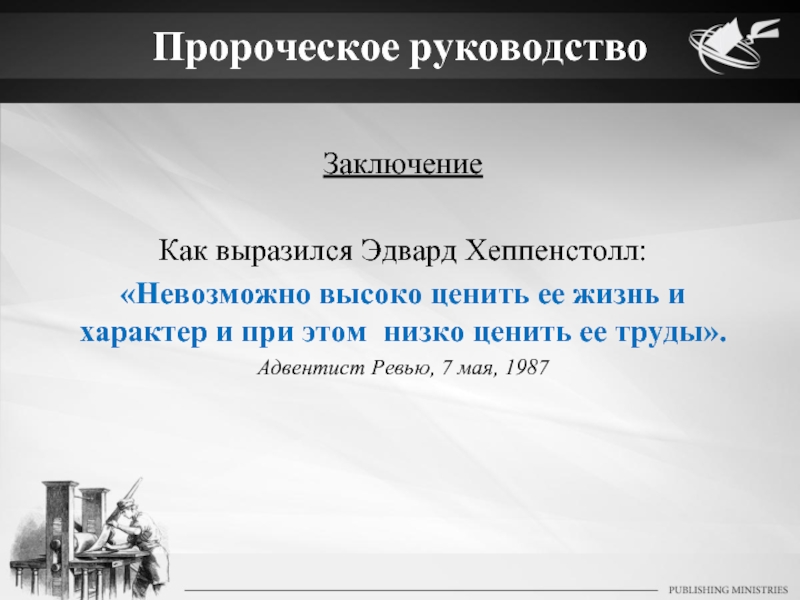 Пророческое руководство

Заключение

Как выразился Эдвард Хеппенстолл:

«Невозможно высоко ценить ее жизнь и характер и при этом низко ценить ее труды».

Адвентист Ревью, 7 мая, 1987

PUBLISHING MINISTRIES